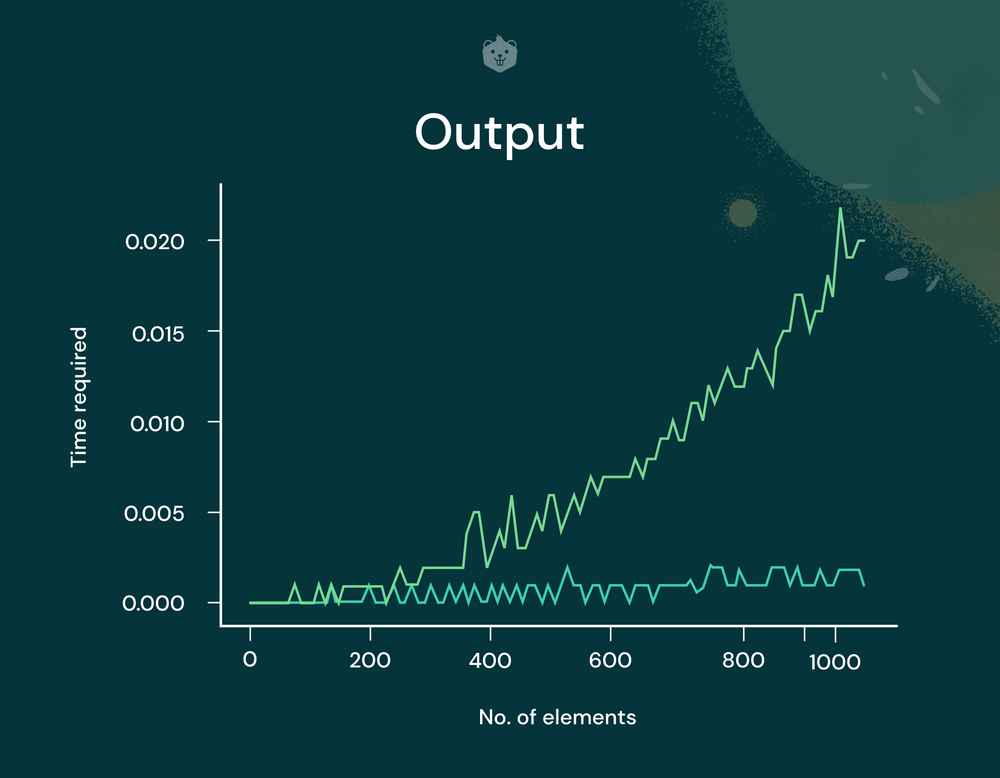 Output

Time required

0.020
0.015
0.010
0.005
0.000

0
200
400
600
800
1000

No. of elements